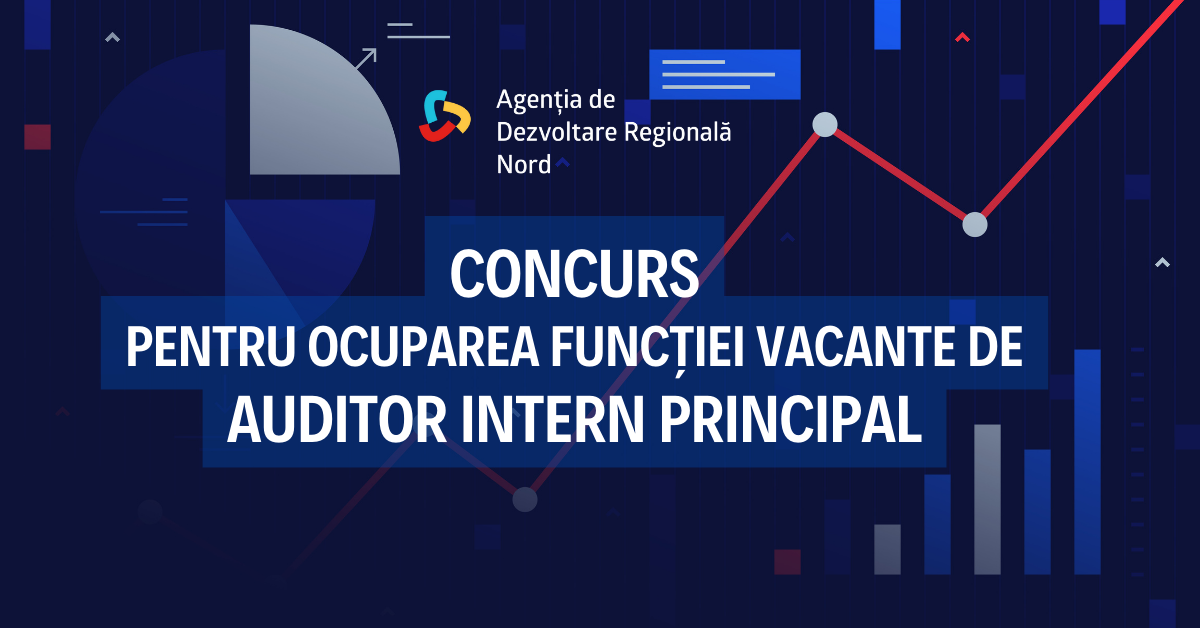 Agenția de Dezvoltare Regională Nord

CONCURS
PENTRU OCUPAREA FUNCȚIEI VACANTE DE AUDITOR INTERN PRINCIPAL